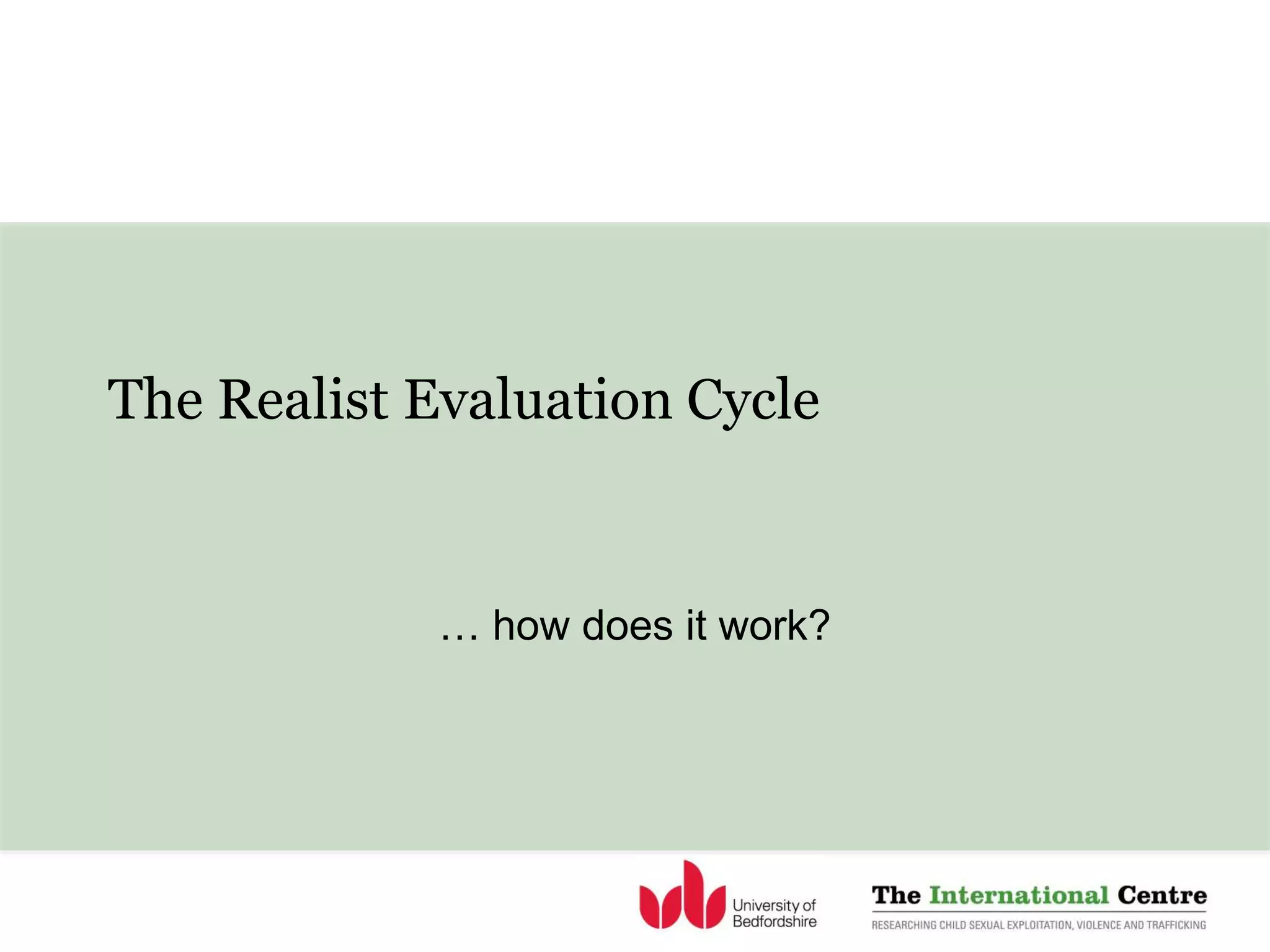 The Realist Evaluation Cycle

… how does it work?

University of Bedfordshire

The International Centre

RESEARCHING CHILD SEXUAL EXPLOITATION, VIOLENCE AND TRAFFICKING